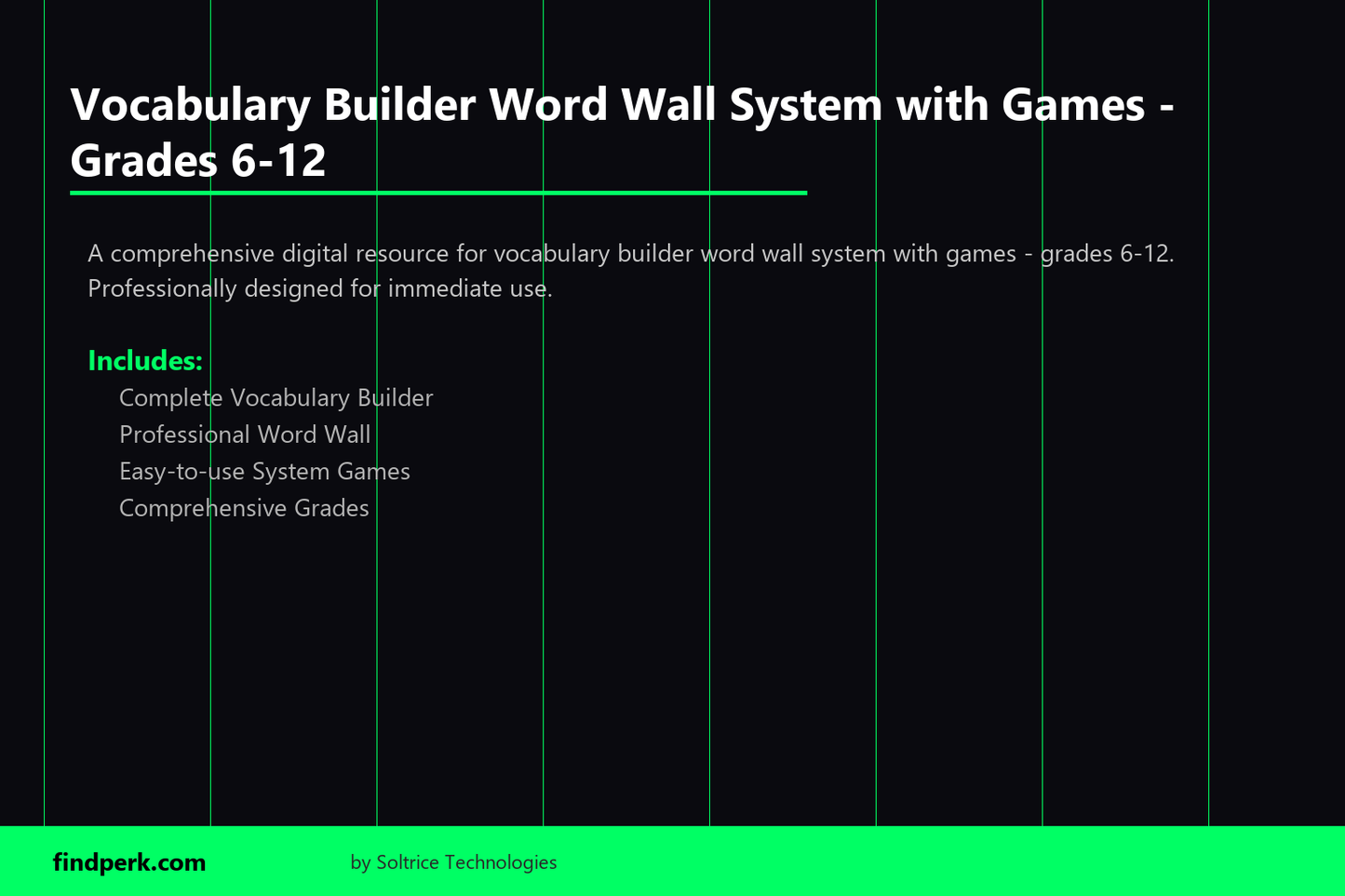 Vocabulary Builder Word Wall System with Games - Grades 6-12

A comprehensive digital resource for vocabulary builder word wall system with games - grades 6-12. Professionally designed for immediate use.

Includes:
Complete Vocabulary Builder
Professional Word Wall
Easy-to-use System Games
Comprehensive Grades

findperk.com
by Soltrice Technologies